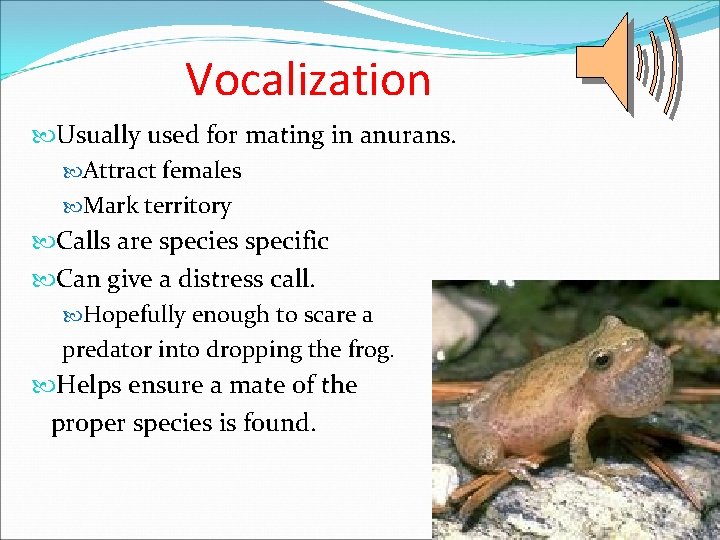 Vocalization

Usually used for mating in anurans.

Attract females

Mark territory

Calls are species specific

Can give a distress call.

Hopefully enough to scare a predator into dropping the frog.

Helps ensure a mate of the proper species is found.